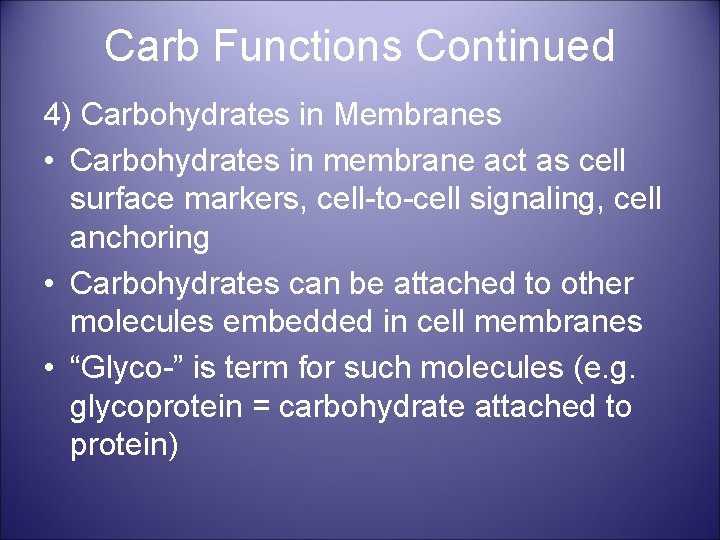 Carb Functions Continued

4) Carbohydrates in Membranes

• Carbohydrates in membrane act as cell surface markers, cell-to-cell signaling, cell anchoring

• Carbohydrates can be attached to other molecules embedded in cell membranes

• “Glyco-” is term for such molecules (e.g. glycoprotein = carbohydrate attached to protein)